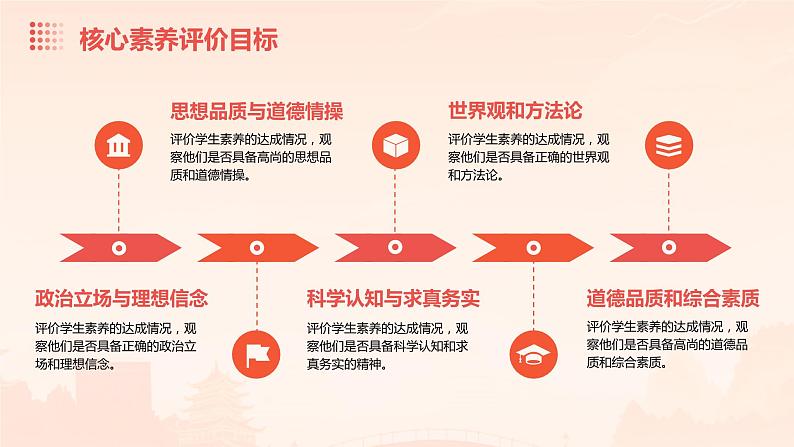 核心素养评价目标

思想品质与道德情操
评价学生素养的达成情况，观察他们是否具备高尚的思想品质和道德情操。

世界观和方法论
评价学生素养的达成情况，观察他们是否具备正确的世界观和方法论。

政治立场与理想信念
评价学生素养的达成情况，观察他们是否具备正确的政治立场和理想信念。

科学认知与求真务实
评价学生素养的达成情况，观察他们是否具备科学认知和求真务实的精神。

道德品质和综合素质
评价学生素养的达成情况，观察他们是否具备高尚的道德品质和综合素质。